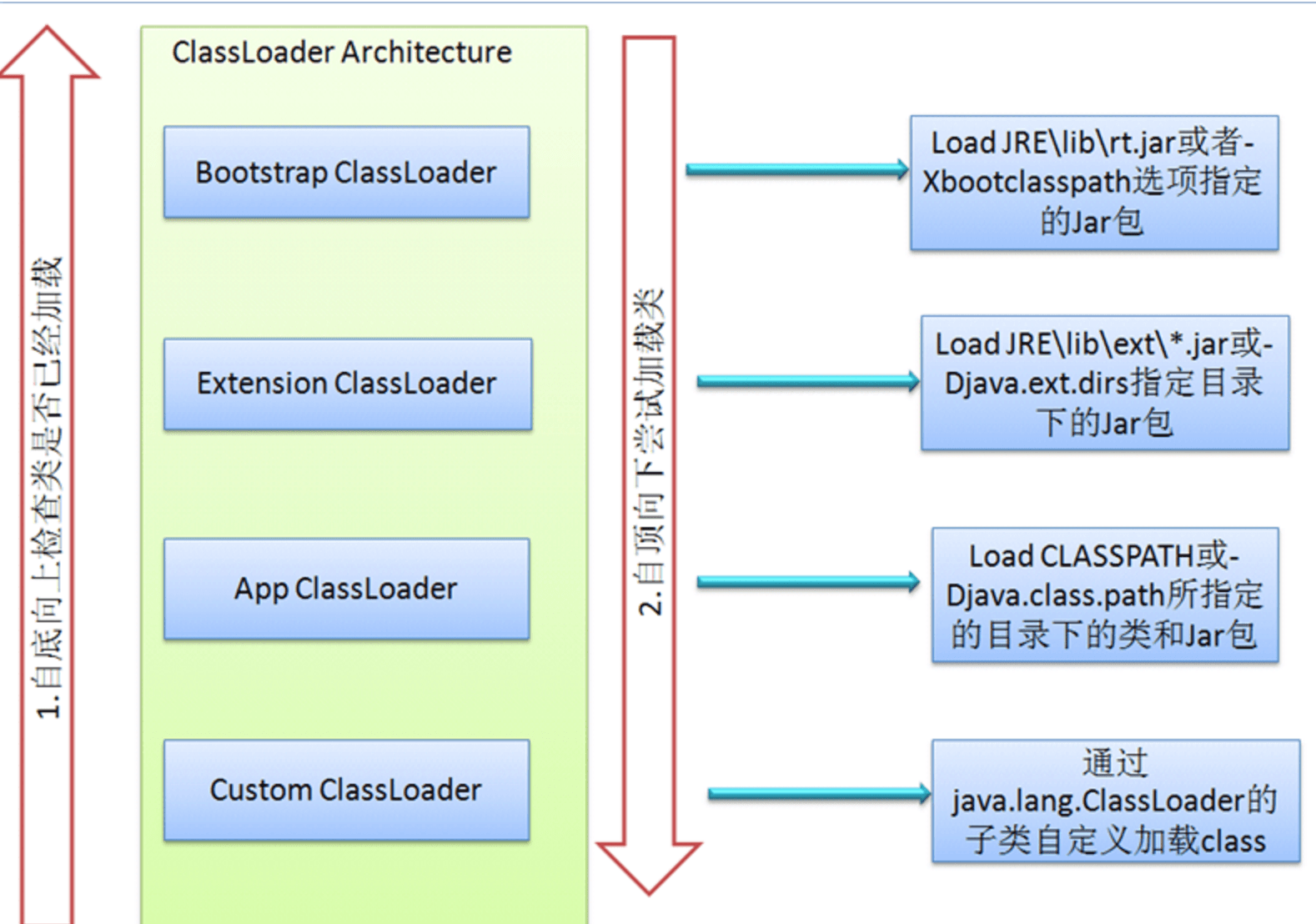 1. 自底向上检查类是否已经加载

ClassLoader Architecture

Bootstrap ClassLoader

Extension ClassLoader

App ClassLoader

Custom ClassLoader

2. 自顶向下尝试加载类

Load JRE\lib\rt.jar或者-Xbootclasspath选项指定的Jar包

Load JRE\lib\ext\*.jar或-Djava.ext.dirs指定目录下的Jar包

Load CLASSPATH或-Djava.class.path所指定的目录下的类和Jar包

通过java.lang.ClassLoader的子类自定义加载class